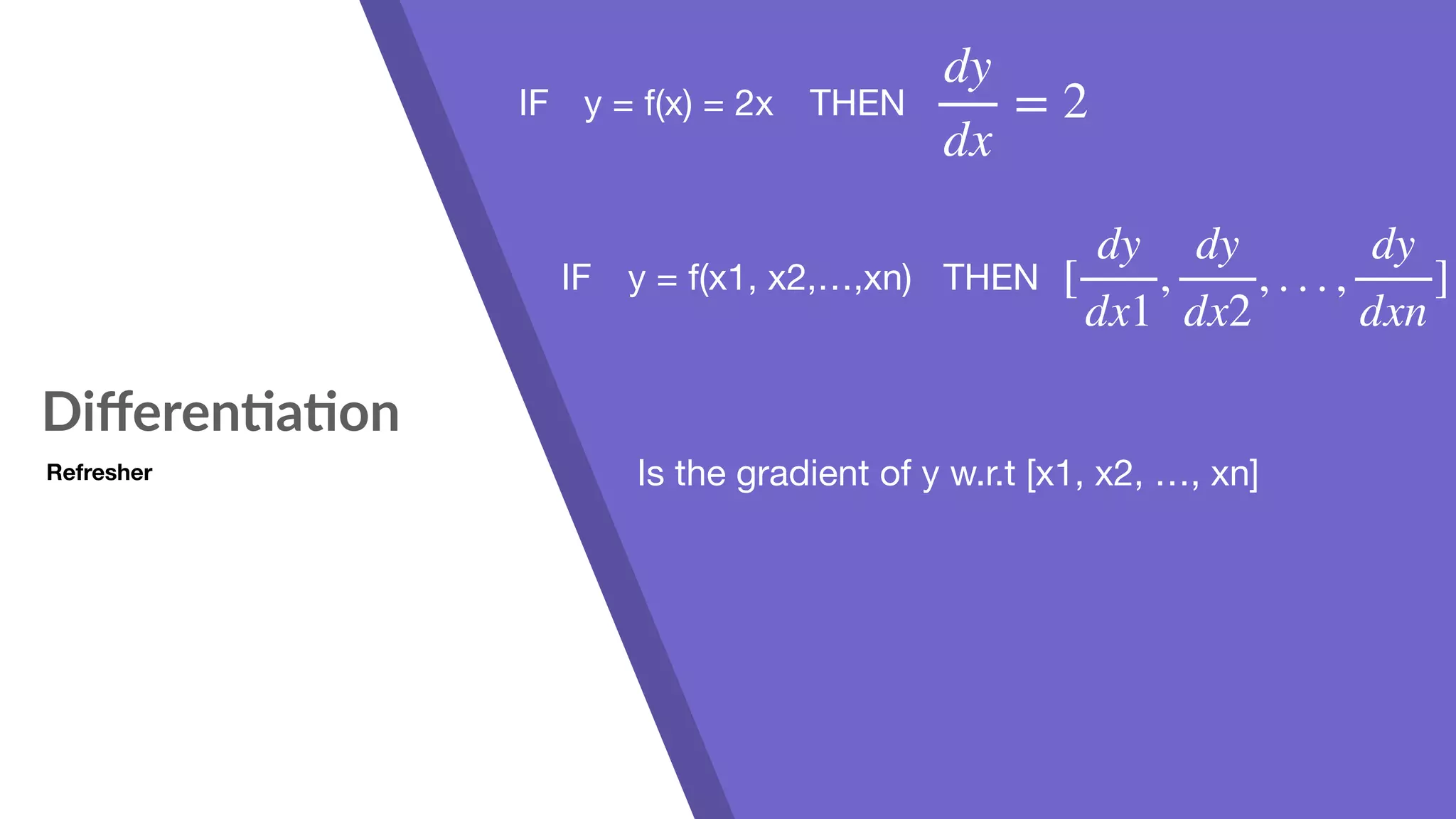 Differentiation

Refresher

IF y = f(x) = 2x THEN $\frac{dy}{dx} = 2$

IF y = f(x1, x2,…,xn) THEN $[\frac{dy}{dx1}, \frac{dy}{dx2}, \ldots, \frac{dy}{dxn}]$

Is the gradient of y w.r.t [x1, x2, …, xn]